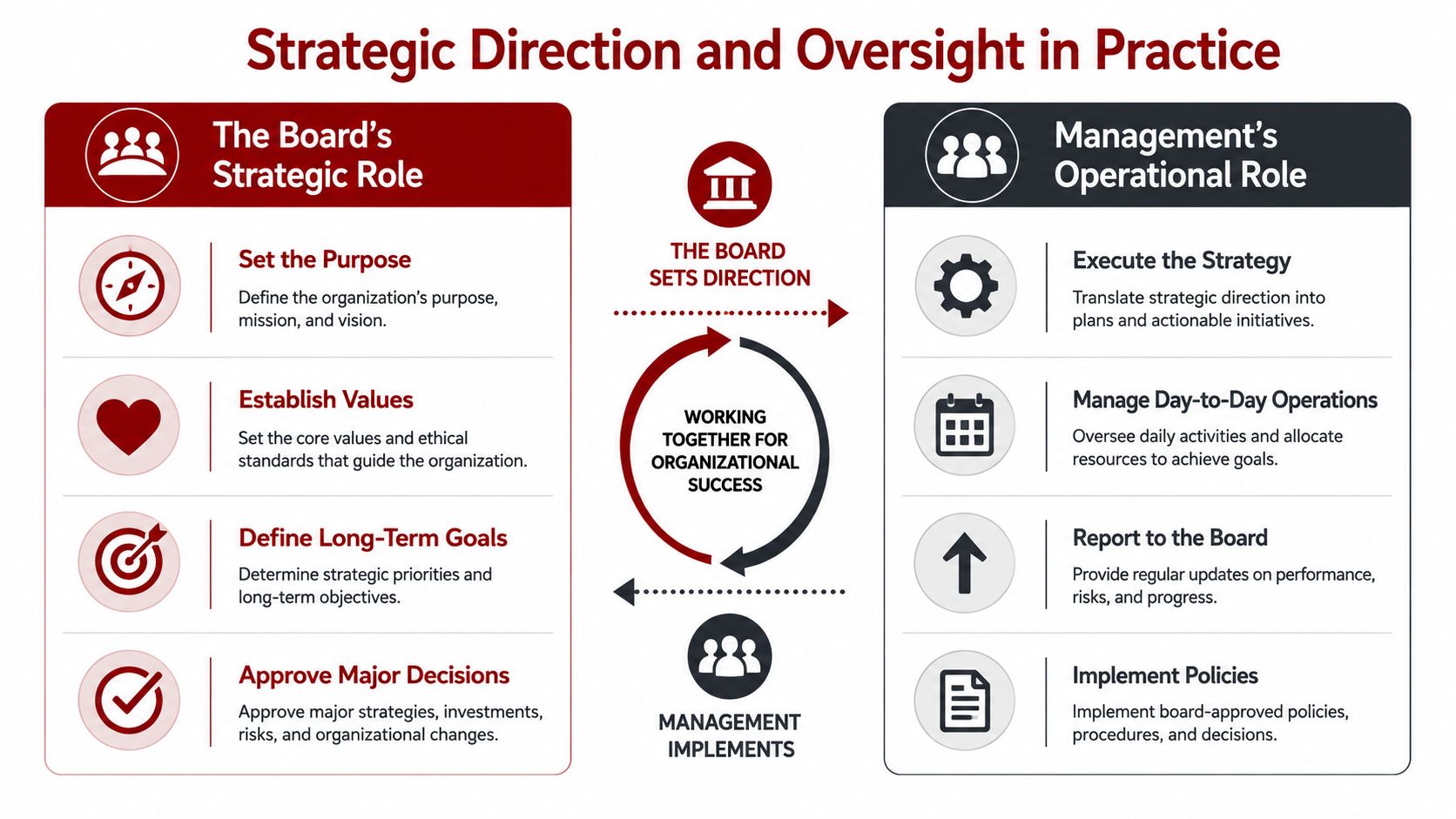 Strategic Direction and Oversight in Practice

The Board's Strategic Role

Set the Purpose
Define the organization's purpose, mission, and vision.

Establish Values
Set the core values and ethical standards that guide the organization.

Define Long-Term Goals
Determine strategic priorities and long-term objectives.

Approve Major Decisions
Approve major strategies, investments, risks, and organizational changes.

THE BOARD SETS DIRECTION

WORKING TOGETHER FOR ORGANIZATIONAL SUCCESS

MANAGEMENT IMPLEMENTS

Management's Operational Role

Execute the Strategy
Translate strategic direction into plans and actionable initiatives.

Manage Day-to-Day Operations
Oversee daily activities and allocate resources to achieve goals.

Report to the Board
Provide regular updates on performance, risks, and progress.

Implement Policies
Implement board-approved policies, procedures, and decisions.